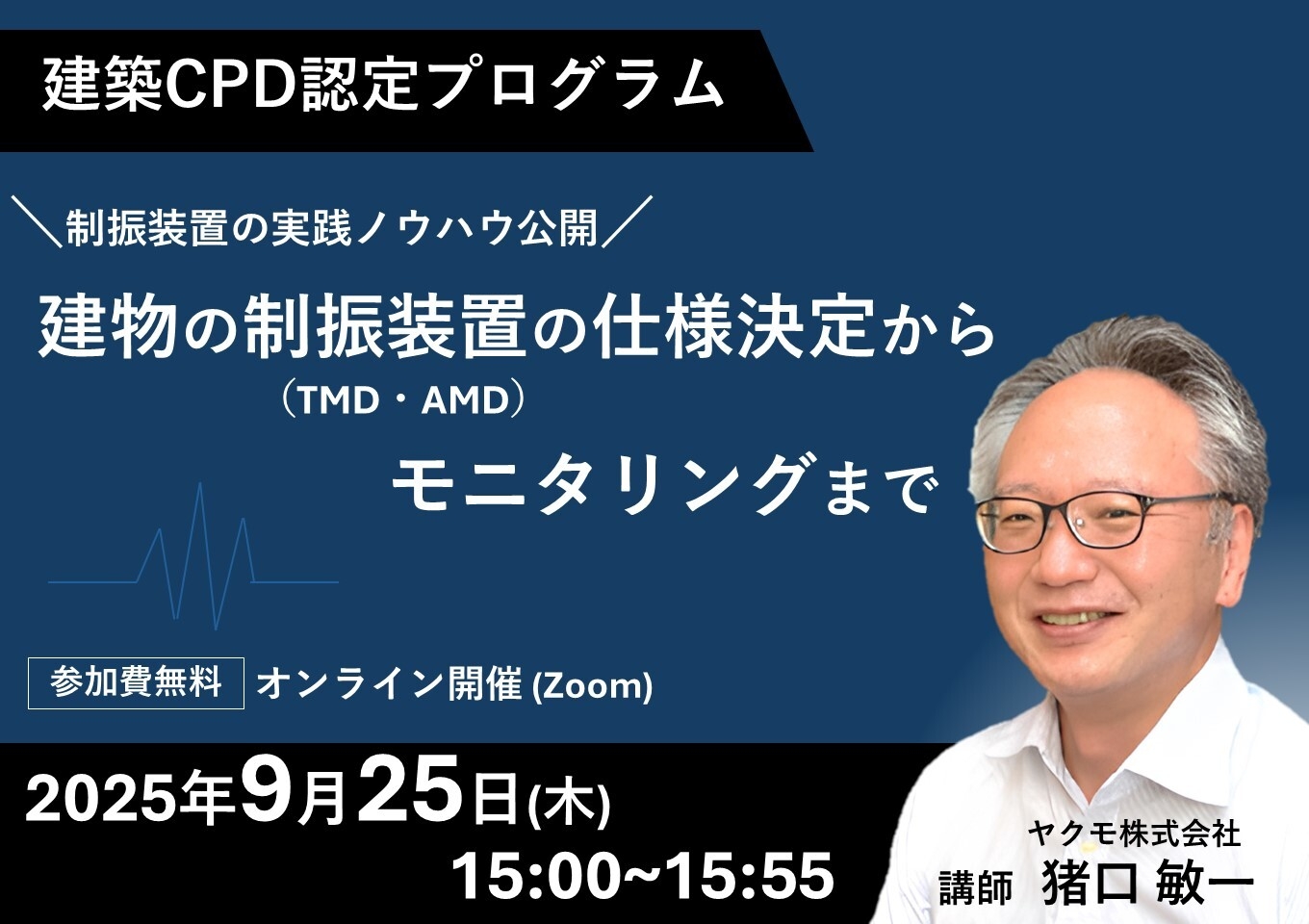 建築CPD認定プログラム

＼制振装置の実践ノウハウ公開／

建物の制振装置の仕様決定から
（TMD・AMD）
モニタリングまで

参加費無料 オンライン開催 (Zoom)

2025年9月25日(木)
15:00~15:55

ヤクモ株式会社
講師 猪口 敏一